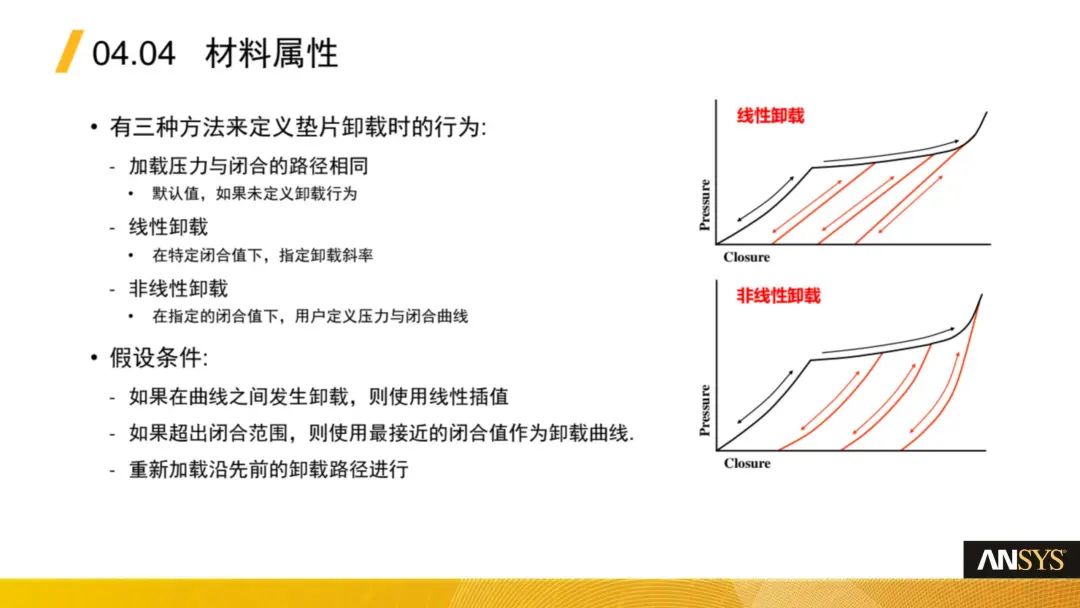 04.04 材料属性

• 有三种方法来定义垫片卸载时的行为:

- 加载压力与闭合的路径相同

• 默认值，如果未定义卸载行为

- 线性卸载

• 在特定闭合值下，指定卸载斜率

- 非线性卸载

• 在指定的闭合值下，用户定义压力与闭合曲线

• 假设条件:

- 如果在曲线之间发生卸载，则使用线性插值

- 如果超出闭合范围，则使用最接近的闭合值作为卸载曲线.

- 重新加载沿先前的卸载路径进行

线性卸载

Pressure

Closure

非线性卸载

Pressure

Closure

ANSYS